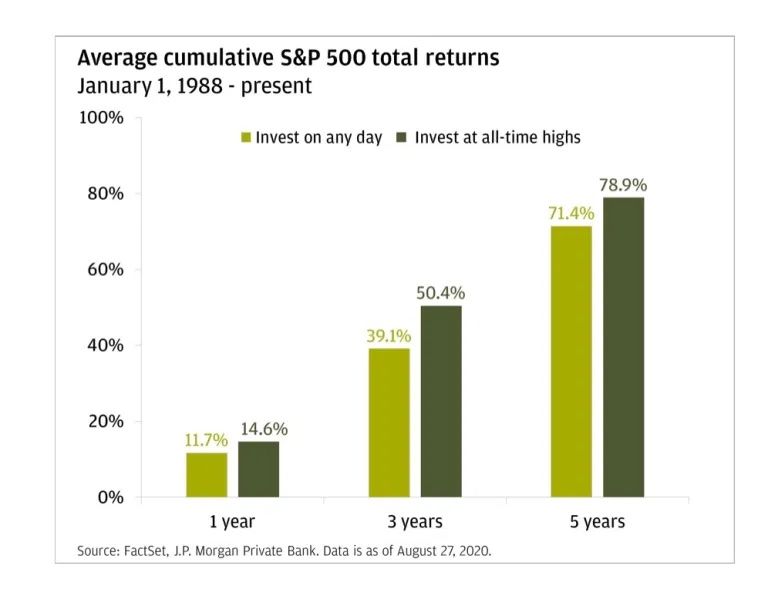 Average cumulative S&P 500 total returns
January 1, 1988 - present

100%
80%
60%
40%
20%
0%

Invest on any day
Invest at all-time highs

11.7%
14.6%
39.1%
50.4%
71.4%
78.9%

1 year
3 years
5 years

Source: FactSet, J.P. Morgan Private Bank. Data is as of August 27, 2020.